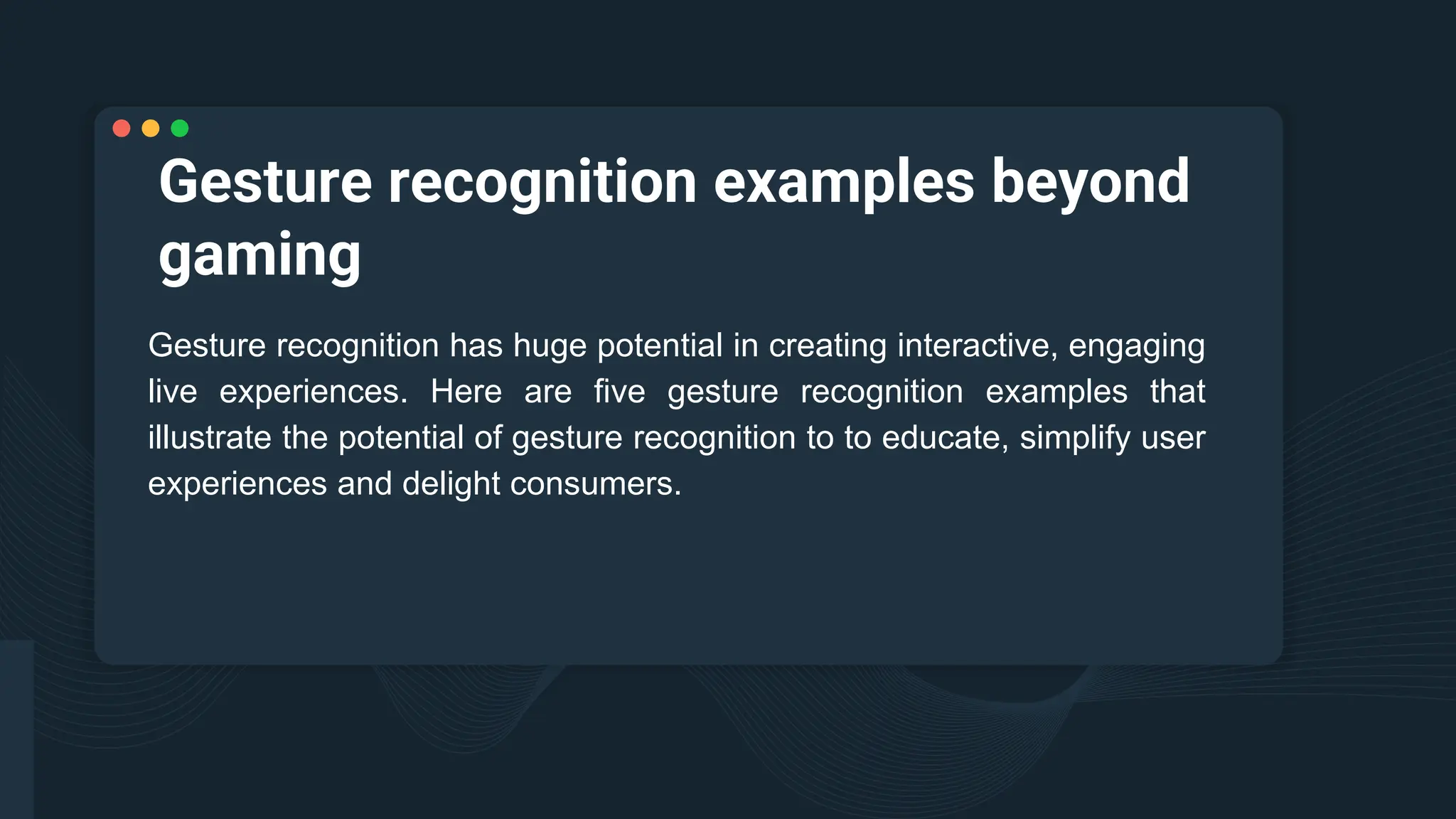 Gesture recognition examples beyond gaming

Gesture recognition has huge potential in creating interactive, engaging live experiences. Here are five gesture recognition examples that illustrate the potential of gesture recognition to to educate, simplify user experiences and delight consumers.